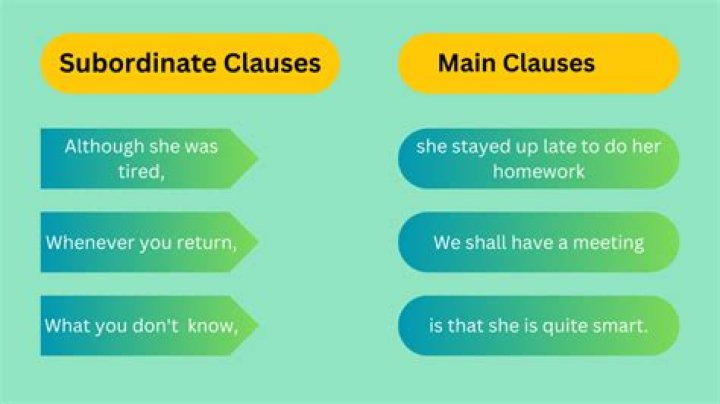 Subordinate Clauses

Although she was tired,

Whenever you return,

What you don't know,

Main Clauses

she stayed up late to do her homework

We shall have a meeting

is that she is quite smart.